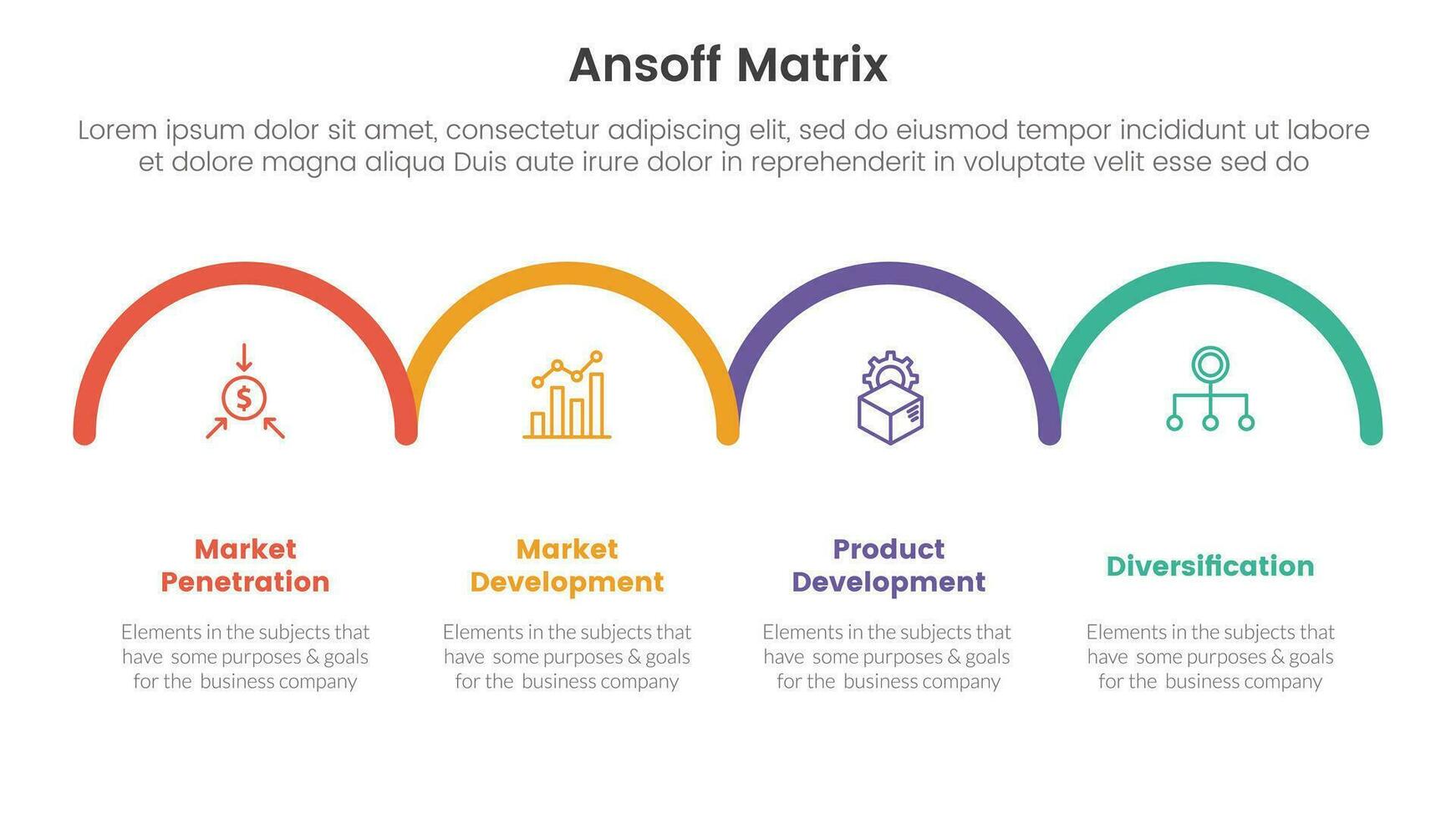 Ansoff Matrix

Lorem ipsum dolor sit amet, consectetur adipiscing elit, sed do eiusmod tempor incididunt ut labore et dolore magna aliqua Duis aute irure dolor in reprehenderit in voluptate velit esse sed do

$

Market Penetration

Elements in the subjects that have some purposes & goals for the business company

Market Development

Elements in the subjects that have some purposes & goals for the business company

Product Development

Elements in the subjects that have some purposes & goals for the business company

Diversification

Elements in the subjects that have some purposes & goals for the business company